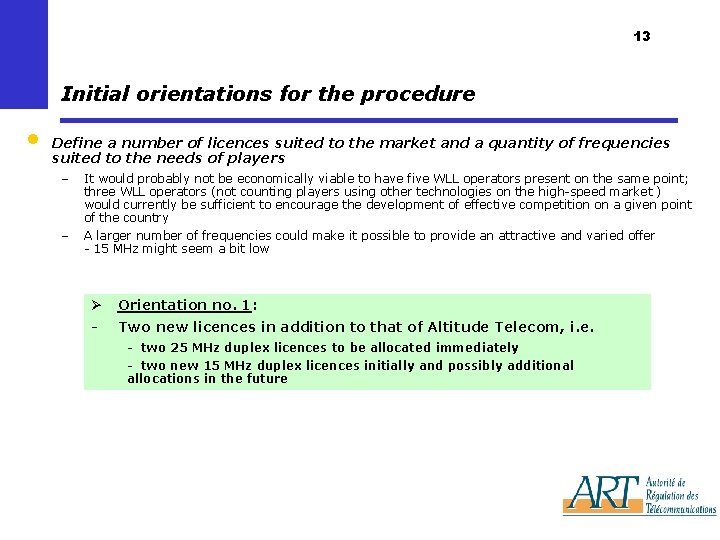 13

Initial orientations for the procedure

Define a number of licences suited to the market and a quantity of frequencies suited to the needs of players

– It would probably not be economically viable to have five WLL operators present on the same point; three WLL operators (not counting players using other technologies on the high-speed market ) would currently be sufficient to encourage the development of effective competition on a given point of the country

– A larger number of frequencies could make it possible to provide an attractive and varied offer - 15 MHz might seem a bit low

➢ Orientation no. 1:

- Two new licences in addition to that of Altitude Telecom, i.e.

- two 25 MHz duplex licences to be allocated immediately

- two new 15 MHz duplex licences initially and possibly additional allocations in the future

ART Autorité de Régulation des Télécommunications